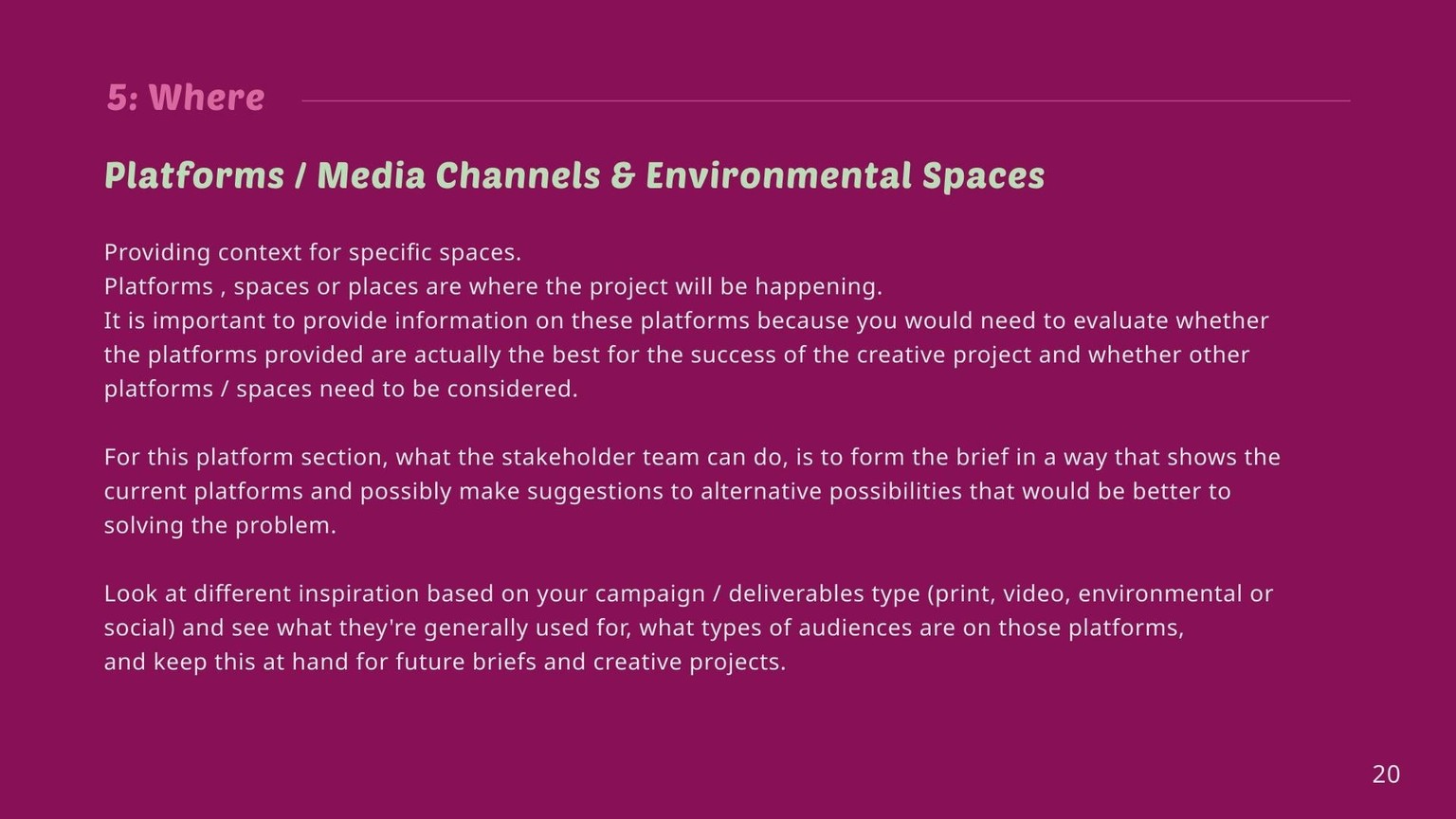 5: Where

Platforms / Media Channels & Environmental Spaces

Providing context for specific spaces.
Platforms , spaces or places are where the project will be happening.
It is important to provide information on these platforms because you would need to evaluate whether the platforms provided are actually the best for the success of the creative project and whether other platforms / spaces need to be considered.

For this platform section, what the stakeholder team can do, is to form the brief in a way that shows the current platforms and possibly make suggestions to alternative possibilities that would be better to solving the problem.

Look at different inspiration based on your campaign / deliverables type (print, video, environmental or social) and see what they're generally used for, what types of audiences are on those platforms, and keep this at hand for future briefs and creative projects.

20